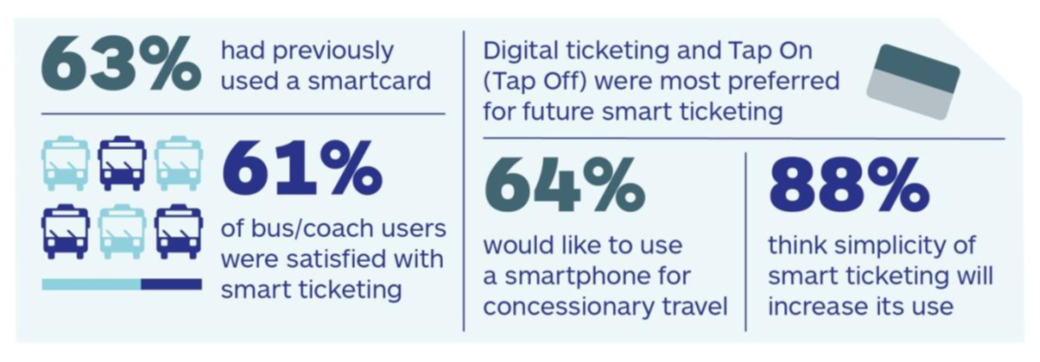 63% had previously used a smartcard

61% of bus/coach users were satisfied with smart ticketing

Digital ticketing and Tap On (Tap Off) were most preferred for future smart ticketing

64% would like to use a smartphone for concessionary travel

88% think simplicity of smart ticketing will increase its use